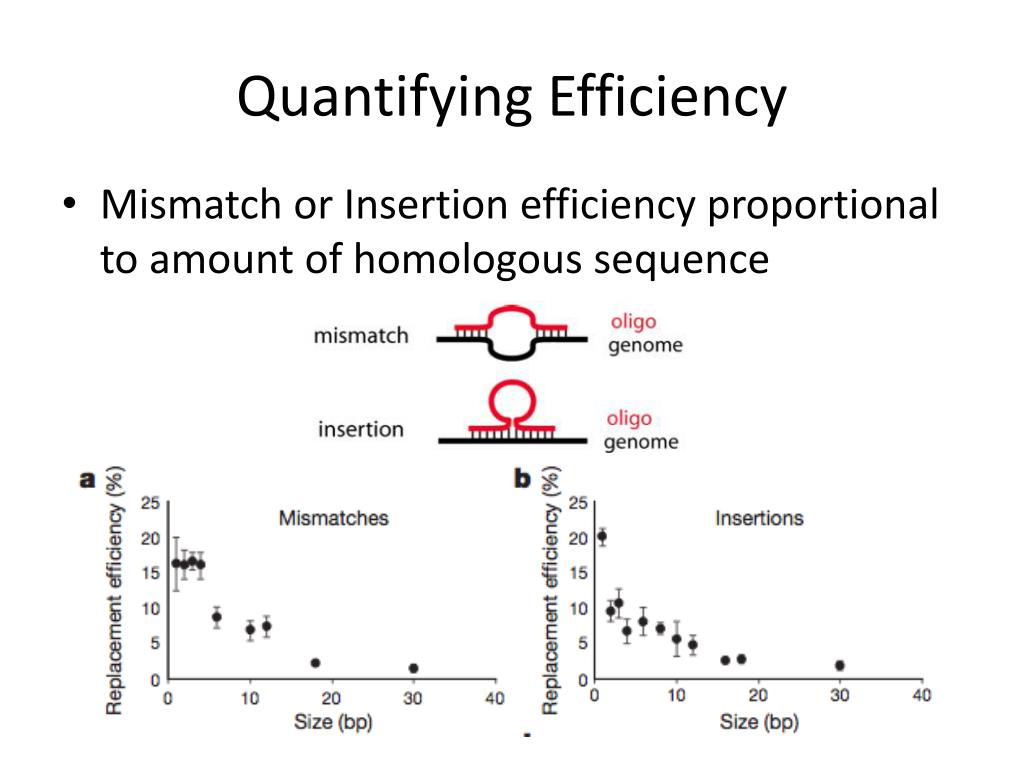 Quantifying Efficiency

• Mismatch or Insertion efficiency proportional to amount of homologous sequence

mismatch
oligo
genome

insertion
oligo
genome

a
Replacement efficiency (%)
25
20
15
10
5
0
Mismatches
0
10
20
30
40
Size (bp)

b
Replacement efficiency (%)
25
20
15
10
5
0
Insertions
0
10
20
30
40
Size (bp)